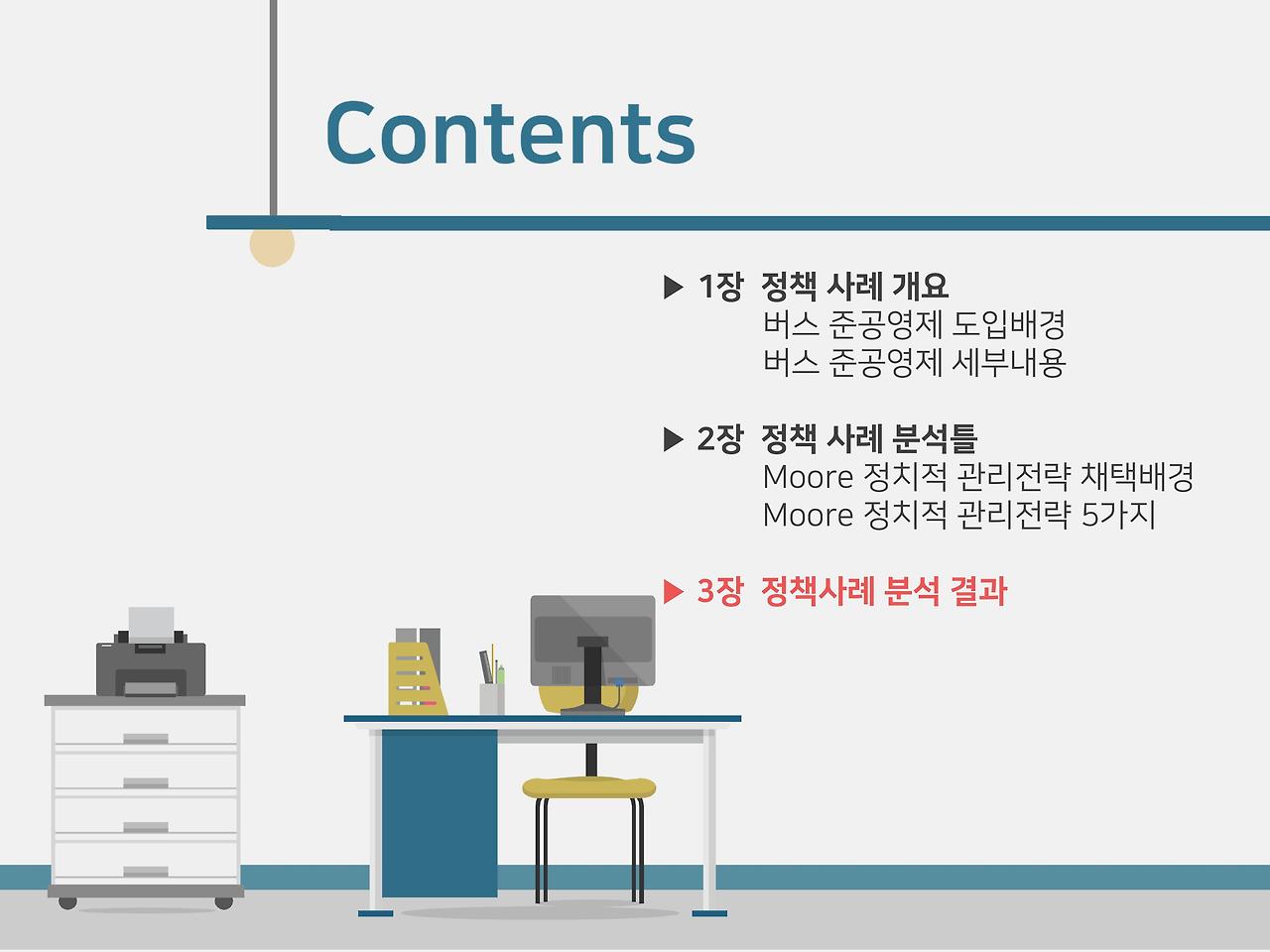 Contents

▶ 1장 정책 사례 개요
버스 준공영제 도입배경
버스 준공영제 세부내용

▶ 2장 정책 사례 분석틀
Moore 정치적 관리전략 채택배경
Moore 정치적 관리전략 5가지

▶ 3장 정책사례 분석 결과